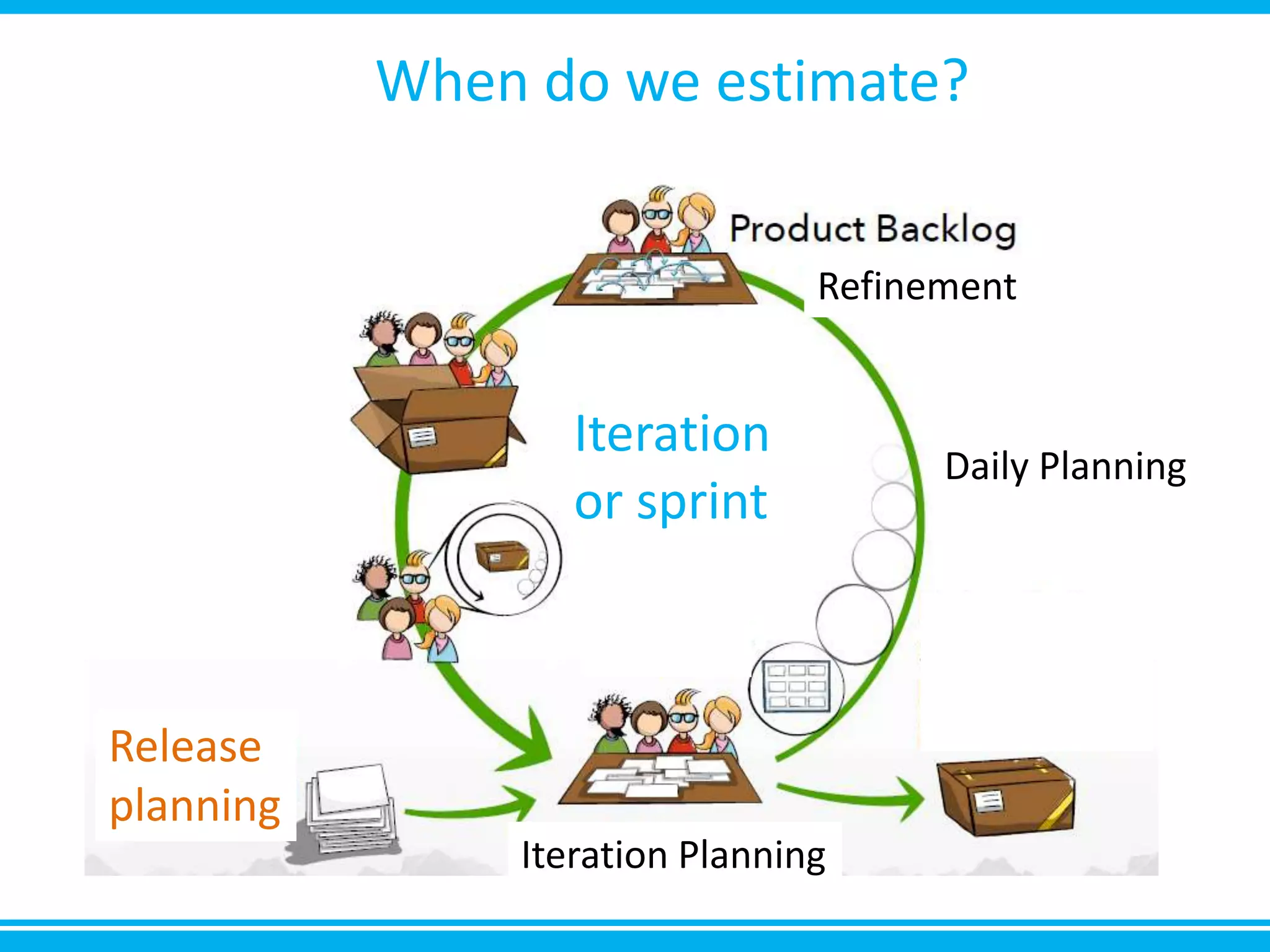 When do we estimate?

Product Backlog

Refinement

Iteration or sprint

Daily Planning

Release planning

Iteration Planning